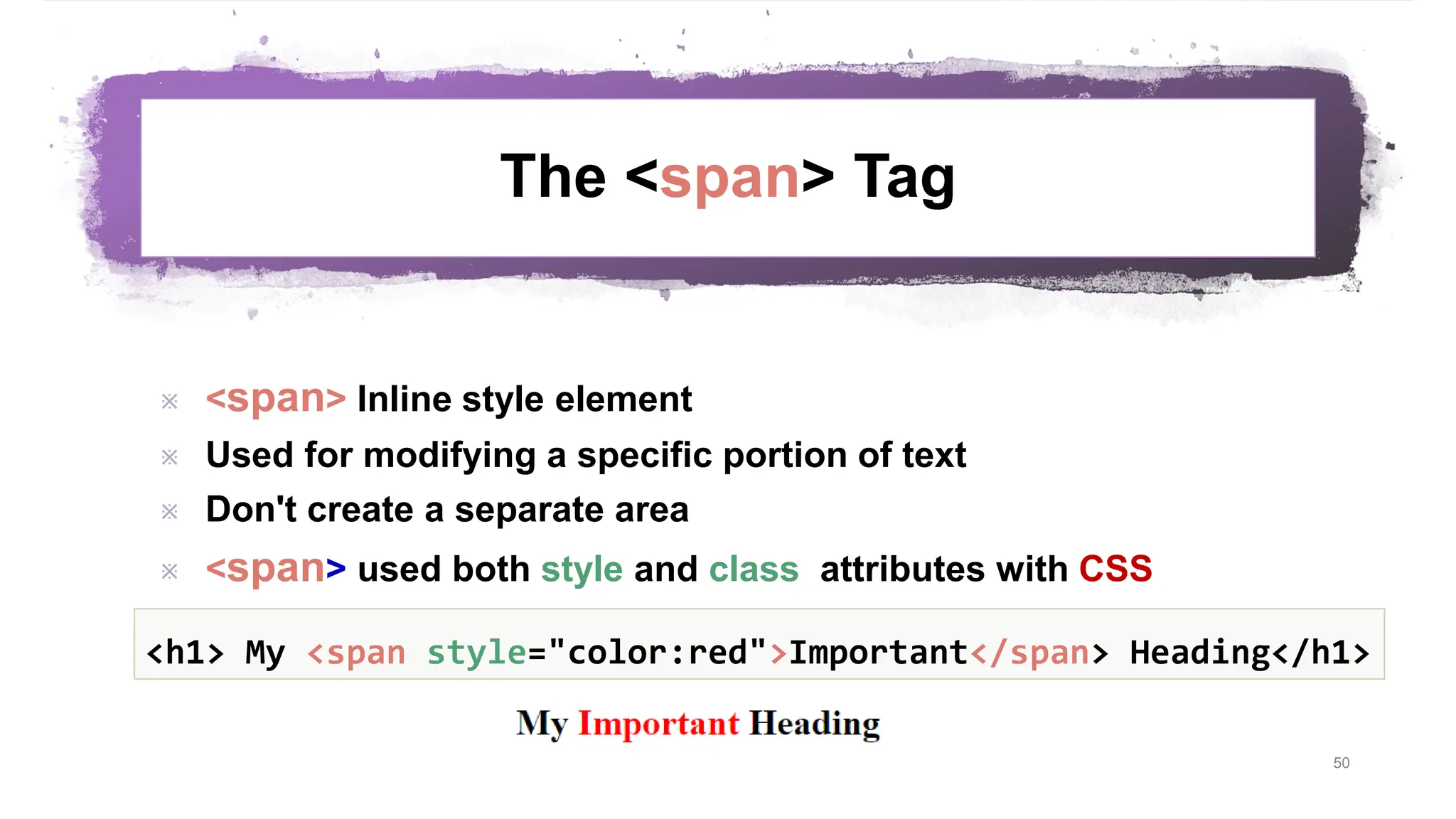 The <span> Tag

※ <span> Inline style element
※ Used for modifying a specific portion of text
※ Don't create a separate area
※ <span> used both style and class attributes with CSS

<h1> My <span style="color:red">Important</span> Heading</h1>

My Important Heading

50